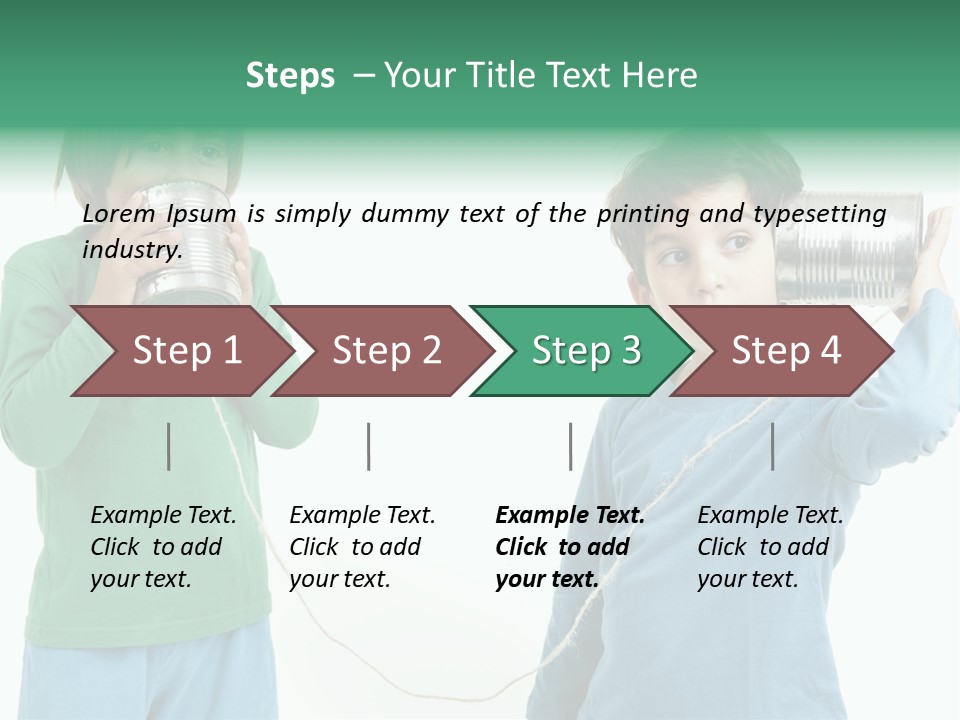 Steps – Your Title Text Here

Lorem Ipsum is simply dummy text of the printing and typesetting industry.

Step 1

Step 2

Step 3

Step 4

Example Text. Click to add your text.

Example Text. Click to add your text.

Example Text. Click to add your text.

Example Text. Click to add your text.